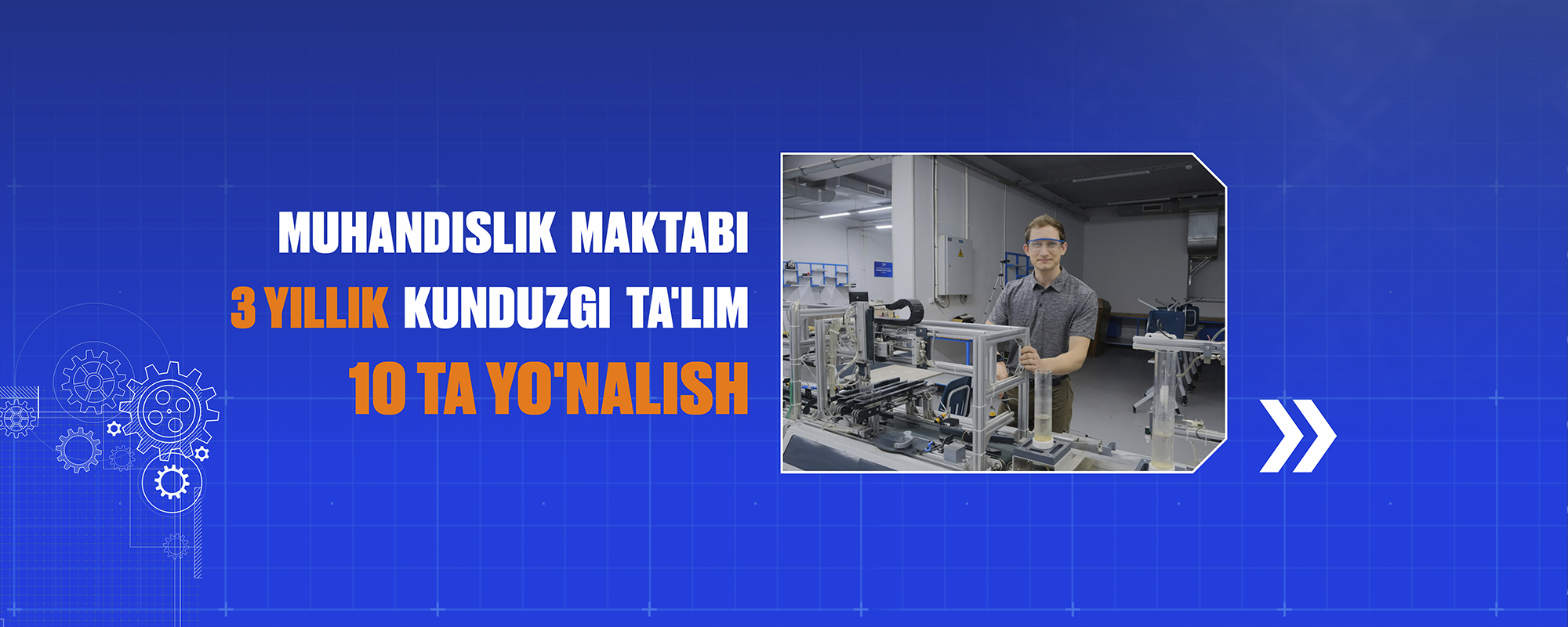 MUHANDISLIK MAKTABI
3 YILLIK KUNDUZGI TA'LIM
10 TA YO'NALISH